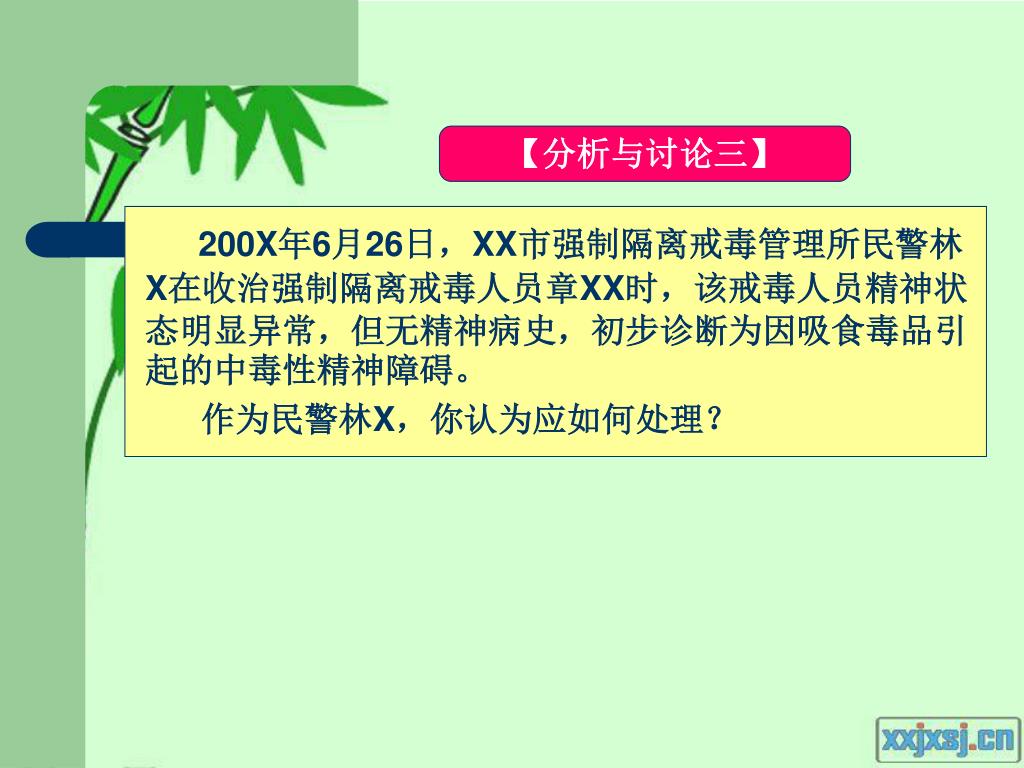 【分析与讨论三】

200X年6月26日，XX市强制隔离戒毒管理所民警林X在收治强制隔离戒毒人员章XX时，该戒毒人员精神状态明显异常，但无精神病史，初步诊断为因吸食毒品引起的中毒性精神障碍。

作为民警林X，你认为应如何处理？

xxjxsj.cn